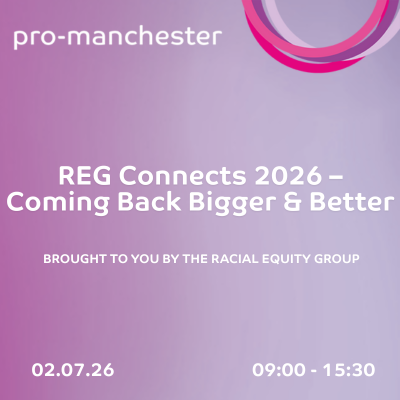 pro-manchester

REG Connects 2026 – Coming Back Bigger & Better

BROUGHT TO YOU BY THE RACIAL EQUITY GROUP

02.07.26

09:00 - 15:30